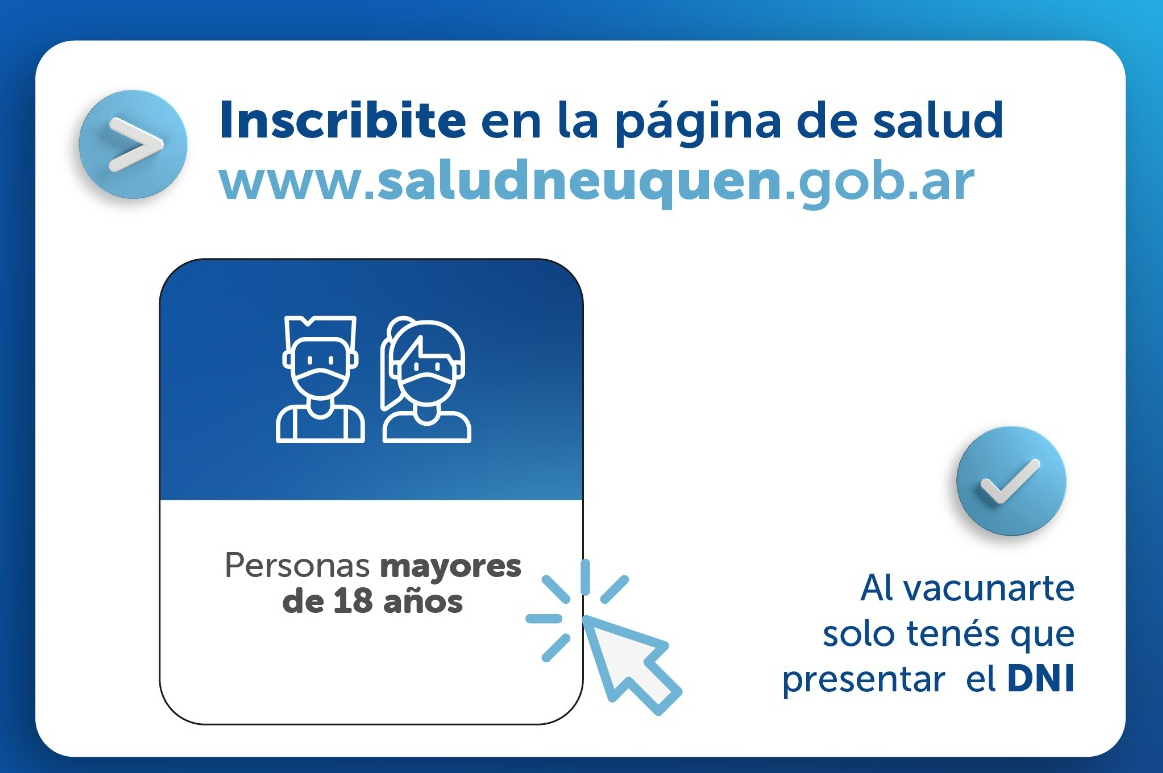 Inscribite en la página de salud
www.saludneuquen.gob.ar

Personas mayores de 18 años

Al vacunarte solo tenés que presentar el DNI